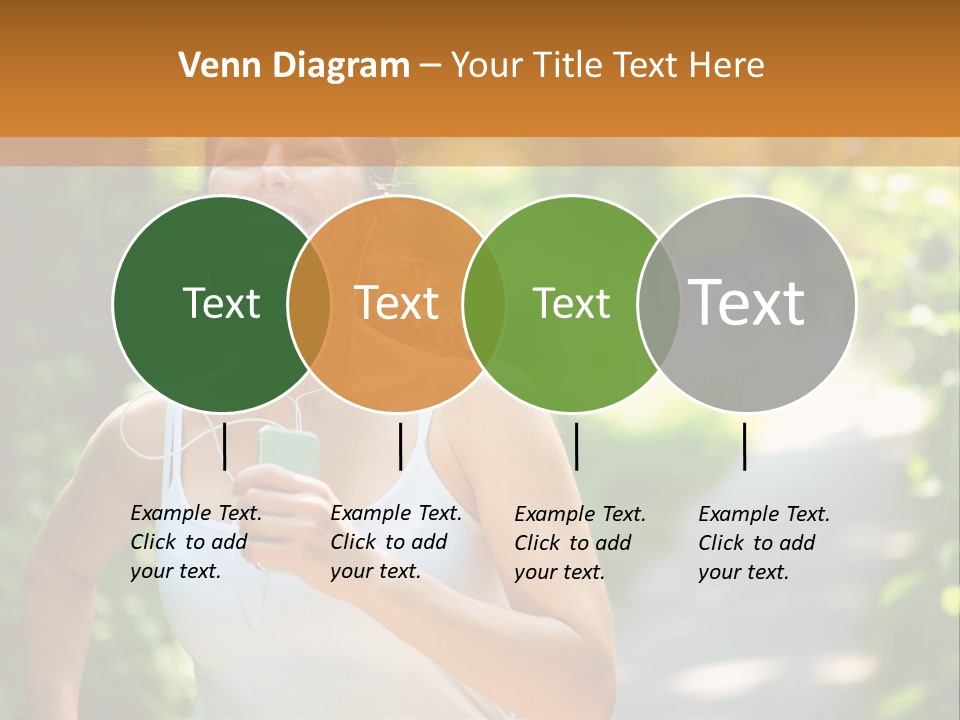 Venn Diagram – Your Title Text Here

Text

Text

Text

Text

Example Text. Click to add your text.

Example Text. Click to add your text.

Example Text. Click to add your text.

Example Text. Click to add your text.